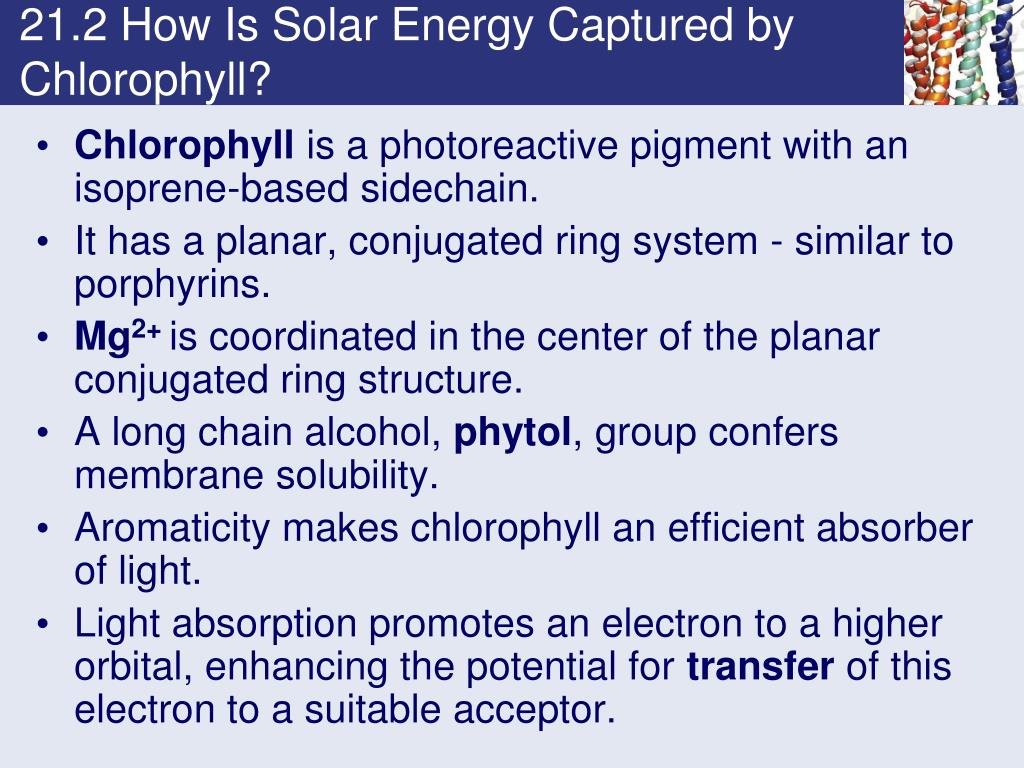 21.2 How Is Solar Energy Captured by Chlorophyll?

• Chlorophyll is a photoreactive pigment with an isoprene-based sidechain.
• It has a planar, conjugated ring system - similar to porphyrins.
• $Mg^{2+}$ is coordinated in the center of the planar conjugated ring structure.
• A long chain alcohol, phytol, group confers membrane solubility.
• Aromaticity makes chlorophyll an efficient absorber of light.
• Light absorption promotes an electron to a higher orbital, enhancing the potential for transfer of this electron to a suitable acceptor.